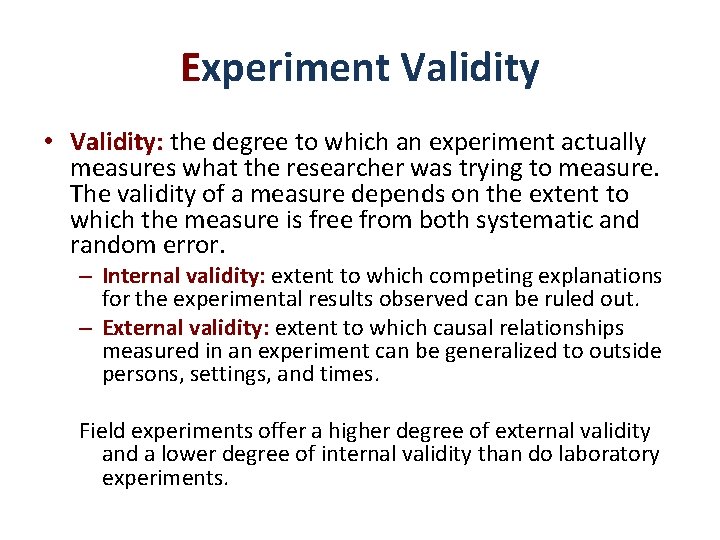 Experiment Validity

• Validity: the degree to which an experiment actually measures what the researcher was trying to measure. The validity of a measure depends on the extent to which the measure is free from both systematic and random error.

– Internal validity: extent to which competing explanations for the experimental results observed can be ruled out.

– External validity: extent to which causal relationships measured in an experiment can be generalized to outside persons, settings, and times.

Field experiments offer a higher degree of external validity and a lower degree of internal validity than do laboratory experiments.